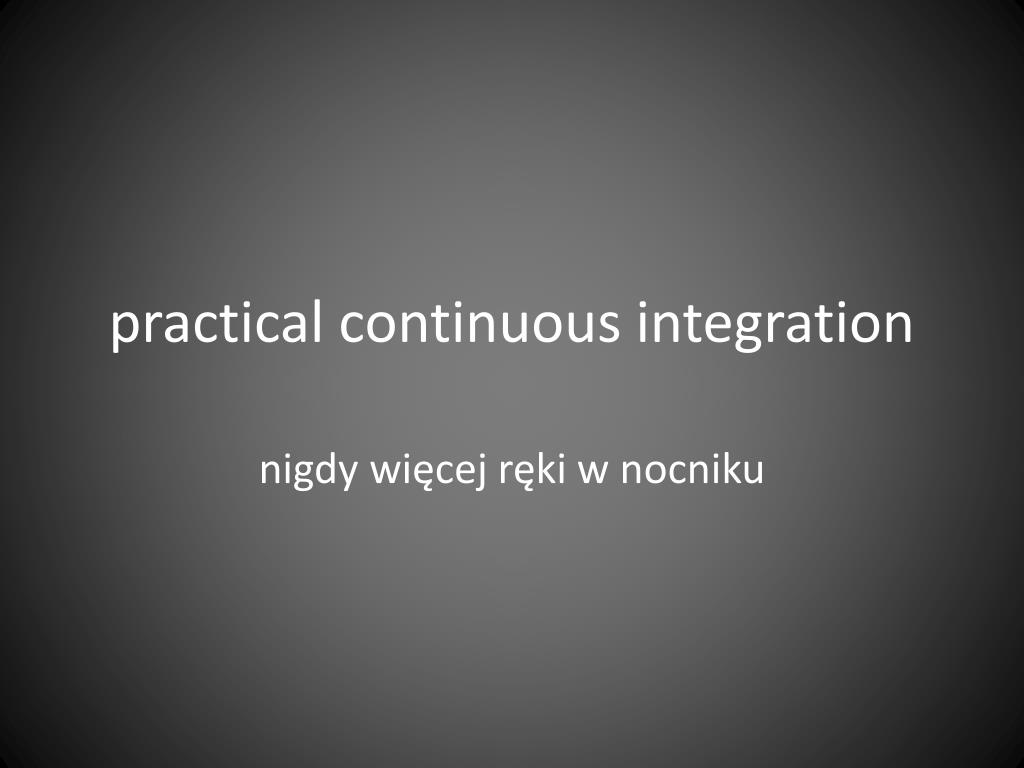 practical continuous integration

nigdy więcej ręki w nocniku